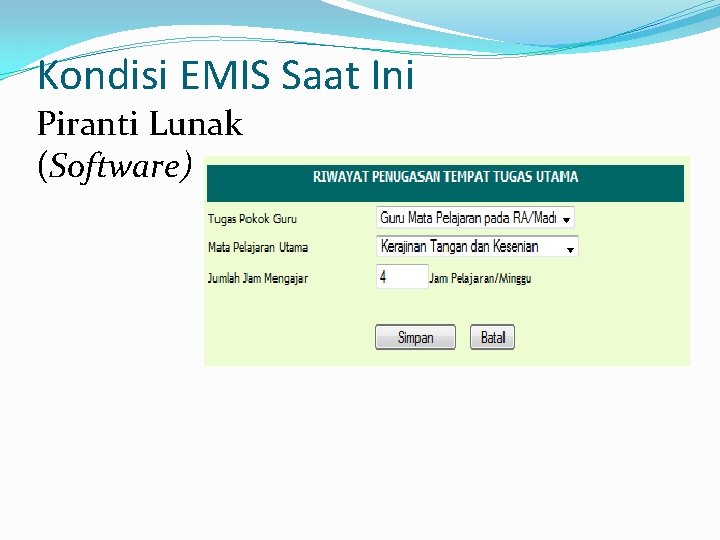 Kondisi EMIS Saat Ini

Piranti Lunak
(Software)

RIWAYAT PENUGASAN TEMPAT TUGAS UTAMA

Tugas Pokok Guru
Guru Mata Pelajaran pada RA/Madı

Mata Pelajaran Utama
Kerajinan Tangan dan Kesenian

Jumlah Jam Mengajar
4
Jam Pelajaran/Minggu

Simpan
Batal